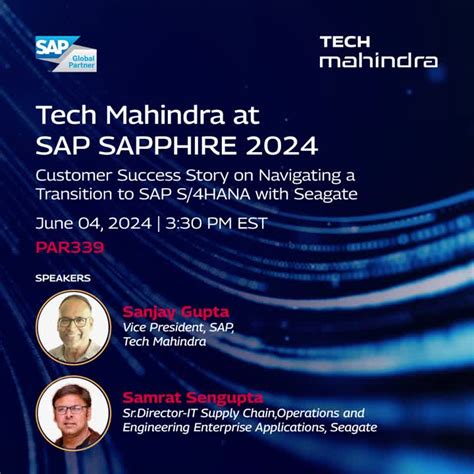 SAP Global Partner

TECH mahindra

Tech Mahindra at SAP SAPPHIRE 2024

Customer Success Story on Navigating a Transition to SAP S/4HANA with Seagate

June 04, 2024 | 3:30 PM EST

PAR339

SPEAKERS

Sanjay Gupta
Vice President, SAP, Tech Mahindra

Samrat Sengupta
Sr.Director-IT Supply Chain,Operations and Engineering Enterprise Applications, Seagate